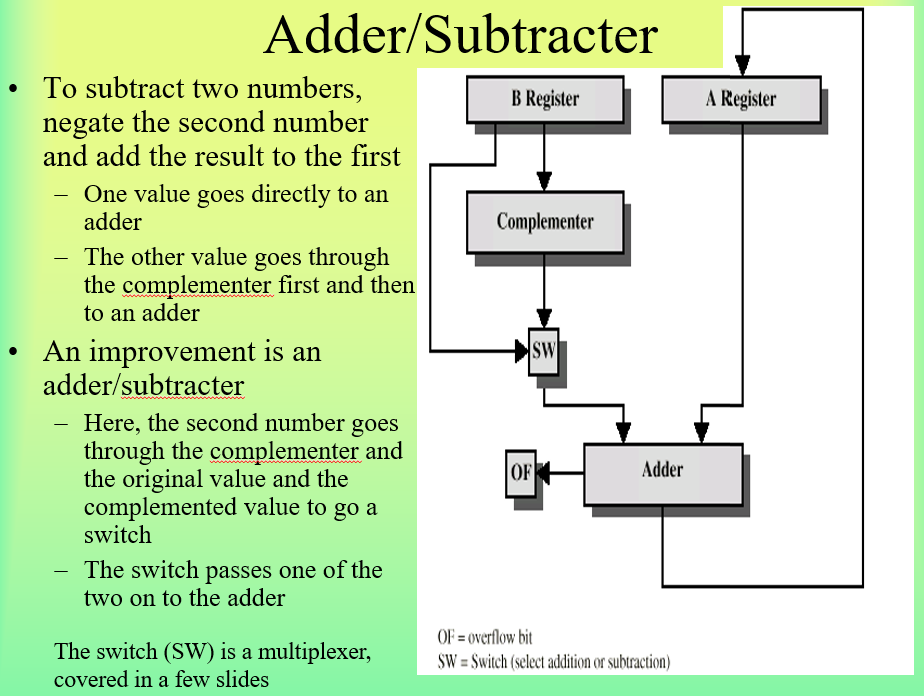 Adder/Subtracter

• To subtract two numbers, negate the second number and add the result to the first
– One value goes directly to an adder
– The other value goes through the complementer first and then to an adder
• An improvement is an adder/subtracter
– Here, the second number goes through the complementer and the original value and the complemented value to go a switch
– The switch passes one of the two on to the adder

The switch (SW) is a multiplexer, covered in a few slides

B Register
A Register
Complementer
SW
OF
Adder

OF = overflow bit
SW = Switch (select addition or subtraction)